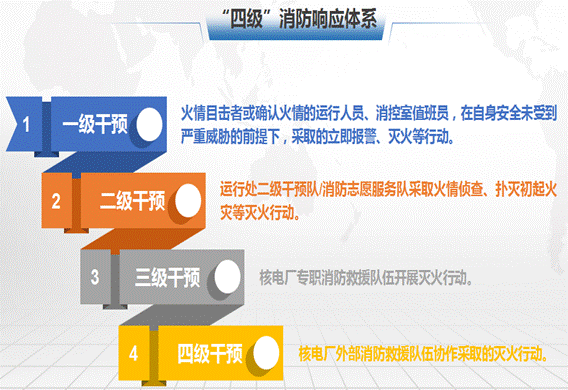 “四级”消防响应体系

1 一级干预

火情目击者或确认火情的运行人员、消控室值班员，在自身安全未受到严重威胁的前提下，采取的立即报警、灭火等行动。

2 二级干预

运行处二级干预队/消防志愿服务队采取火情侦查、扑灭初起火灾等灭火行动。

3 三级干预

核电厂专职消防救援队伍开展灭火行动。

4 四级干预

核电厂外部消防救援队伍协作采取的灭火行动。